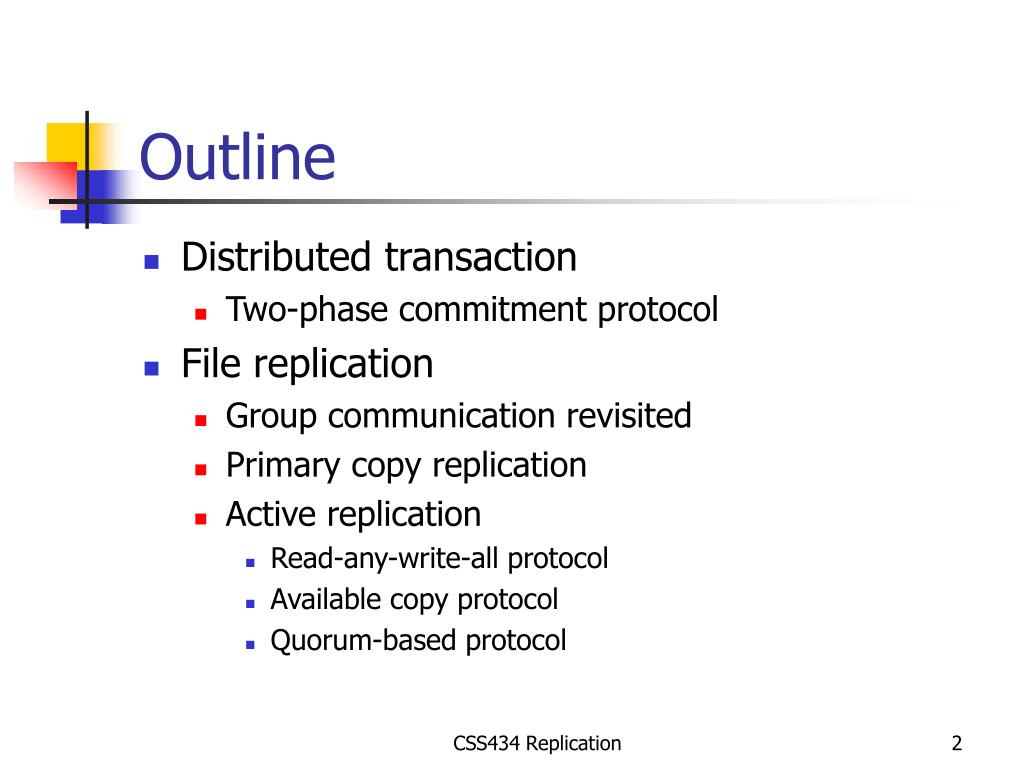 Outline

- Distributed transaction
  - Two-phase commitment protocol
- File replication
  - Group communication revisited
  - Primary copy replication
  - Active replication
    - Read-any-write-all protocol
    - Available copy protocol
    - Quorum-based protocol

CSS434 Replication

2